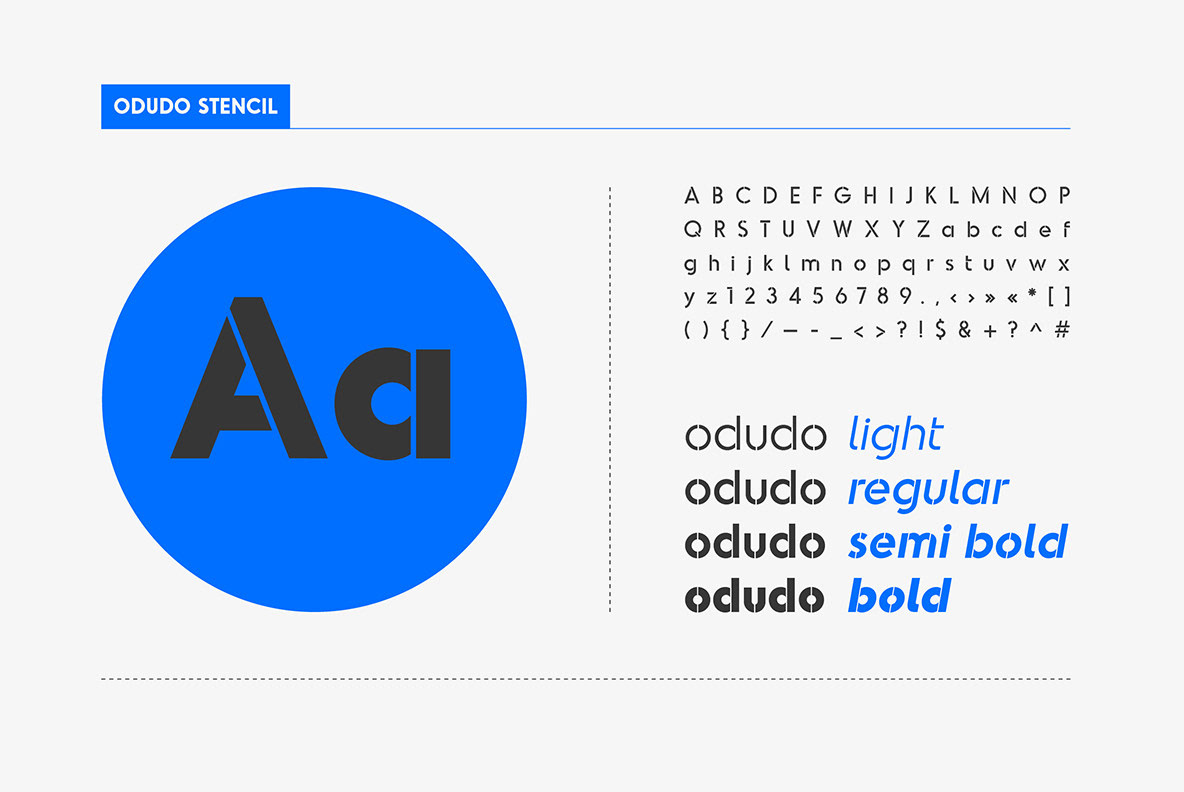 ODUDO STENCIL

Aa

A B C D E F G H I J K L M N O P
Q R S T U V W X Y Z a b c d e f
g h i j k l m n o p q r s t u v w x
y z 1 2 3 4 5 6 7 8 9 . , ‹ › » « * [ ]
( ) { } / — - _ < > ? ! $ & + ? ^ #

odudo light
odudo regular
odudo semi bold
odudo bold